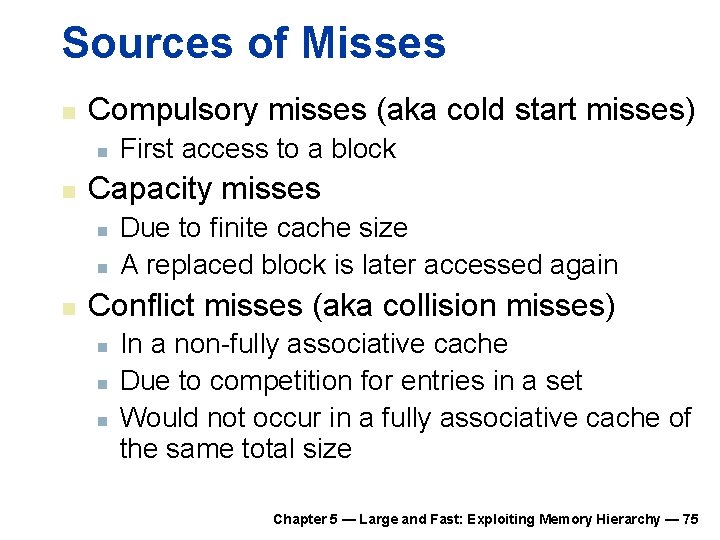 Sources of Misses

- Compulsory misses (aka cold start misses)
  - First access to a block
- Capacity misses
  - Due to finite cache size
  - A replaced block is later accessed again
- Conflict misses (aka collision misses)
  - In a non-fully associative cache
  - Due to competition for entries in a set
  - Would not occur in a fully associative cache of the same total size

Chapter 5 — Large and Fast: Exploiting Memory Hierarchy — 75